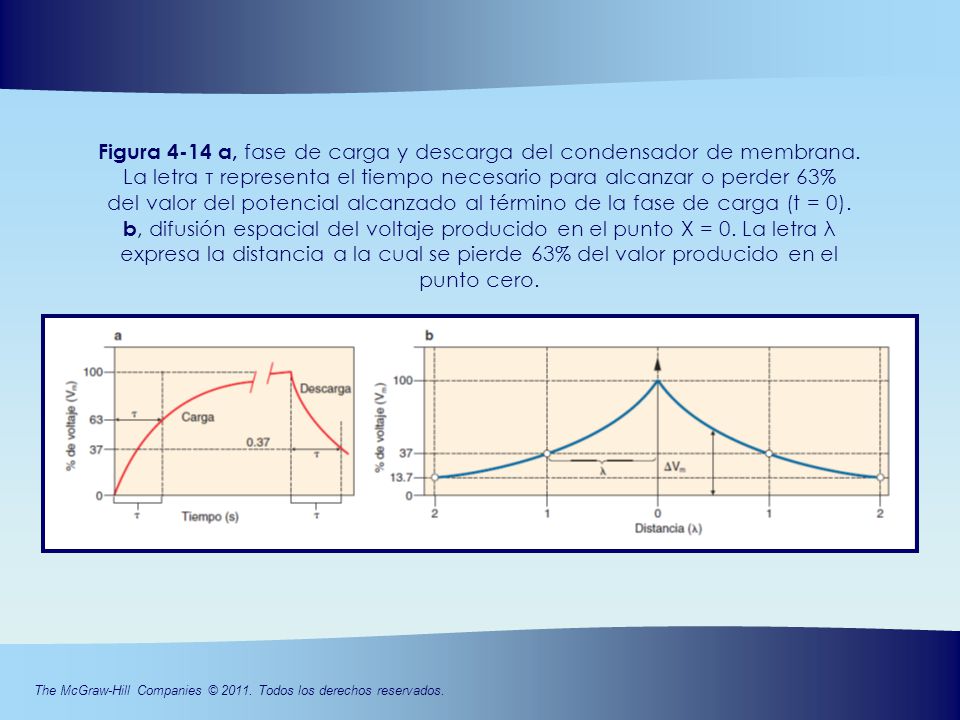 **Figura 4-14 a,** fase de carga y descarga del condensador de membrana. La letra τ representa el tiempo necesario para alcanzar o perder 63% del valor del potencial alcanzado al término de la fase de carga (t = 0). **b**, difusión espacial del voltaje producido en el punto X = 0. La letra λ expresa la distancia a la cual se pierde 63% del valor producido en el punto cero.

a

% de voltaje ($V_m$)

100

63

37

0

τ

Carga

Descarga

0.37

τ

τ

Tiempo (s)

τ

b

% de voltaje ($V_m$)

100

37

13.7

0

λ

$\Delta V_m$

2

1

0

1

2

Distancia (λ)

The McGraw-Hill Companies © 2011. Todos los derechos reservados.